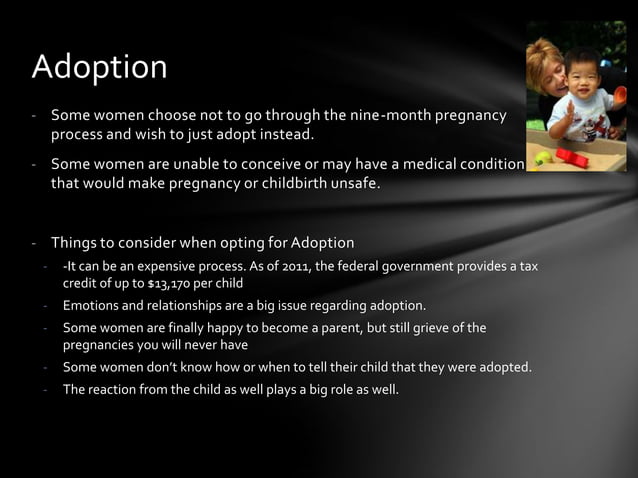 Adoption

- Some women choose not to go through the nine-month pregnancy process and wish to just adopt instead.

- Some women are unable to conceive or may have a medical condition that would make pregnancy or childbirth unsafe.

- Things to consider when opting for Adoption
  - -It can be an expensive process. As of 2011, the federal government provides a tax credit of up to $13,170 per child
  - Emotions and relationships are a big issue regarding adoption.
  - Some women are finally happy to become a parent, but still grieve of the pregnancies you will never have
  - Some women don't know how or when to tell their child that they were adopted.
  - The reaction from the child as well plays a big role as well.